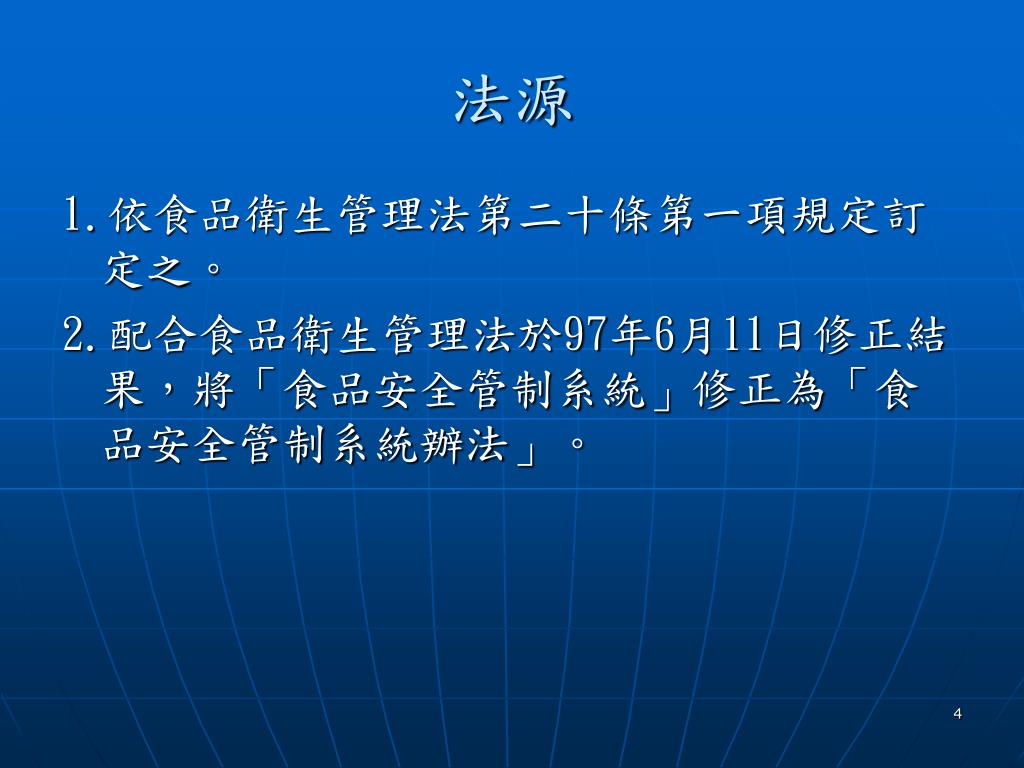 法源

1. 依食品衛生管理法第二十條第一項規定訂定之。

2. 配合食品衛生管理法於97年6月11日修正結果，將「食品安全管制系統」修正為「食品安全管制系統辦法」。

4